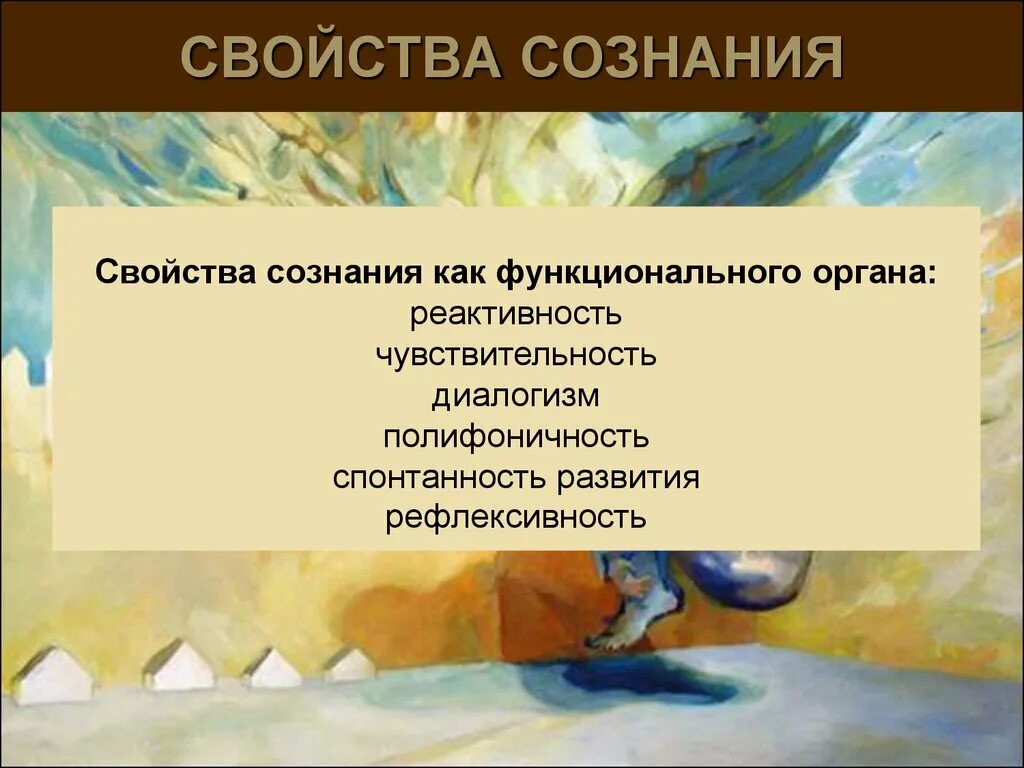 СВОЙСТВА СОЗНАНИЯ

Свойства сознания как функционального органа:
реактивность
чувствительность
диалогизм
полифоничность
спонтанность развития
рефлексивность